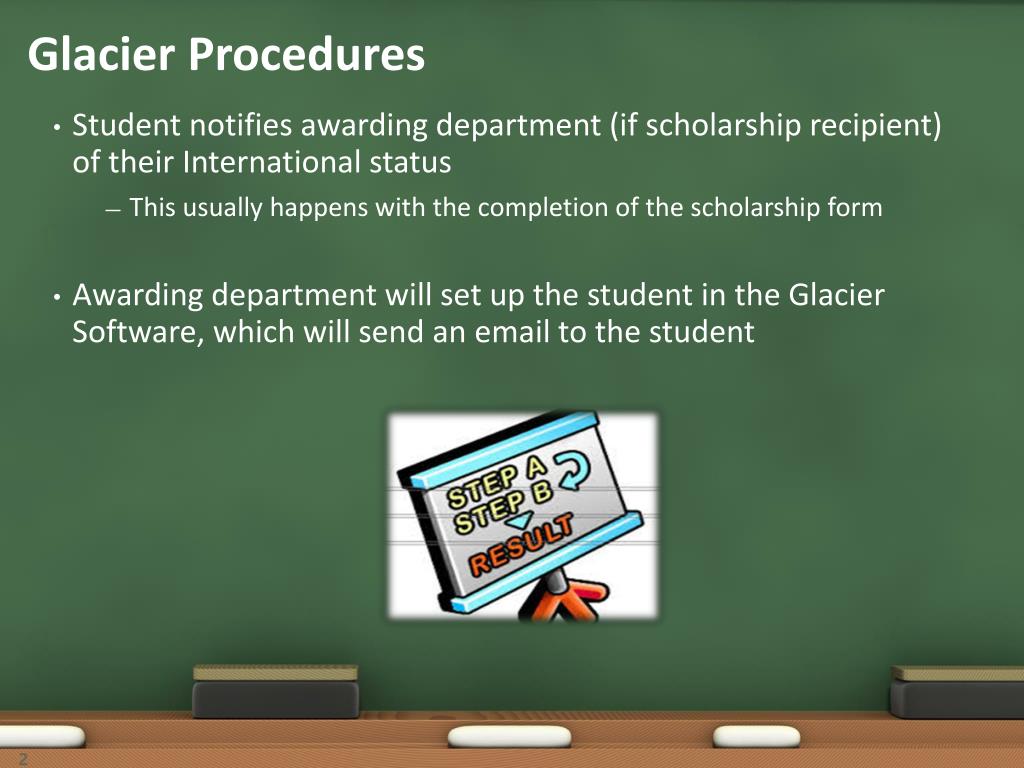 Glacier Procedures

• Student notifies awarding department (if scholarship recipient) of their International status

– This usually happens with the completion of the scholarship form

• Awarding department will set up the student in the Glacier Software, which will send an email to the student

STEP A
STEP B
RESULT

2